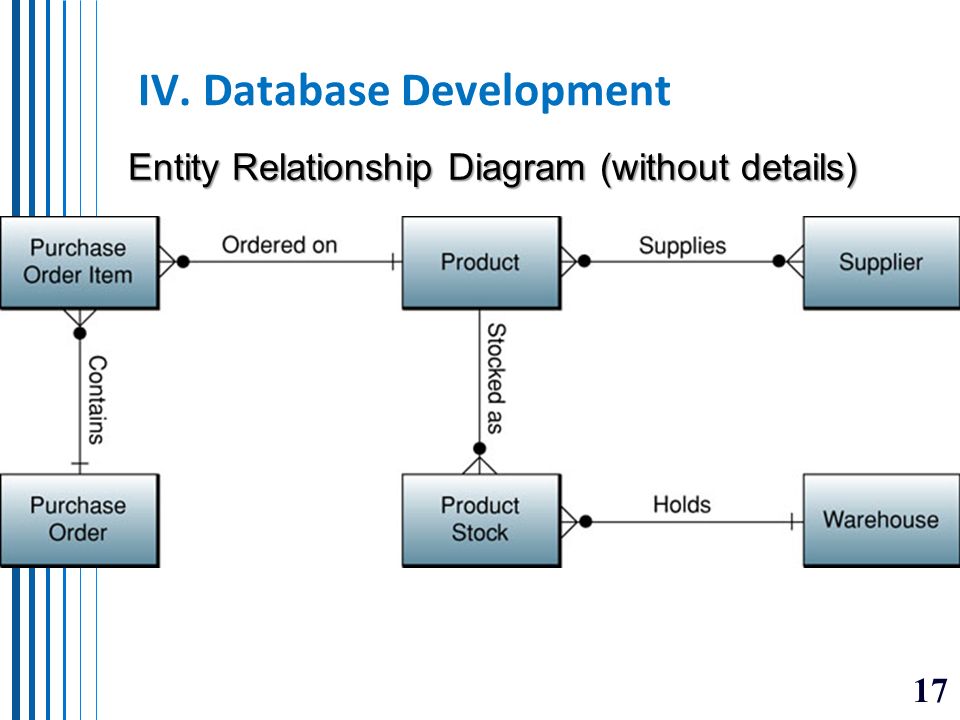 IV. Database Development

Entity Relationship Diagram (without details)

Purchase Order Item

Ordered on

Product

Supplies

Supplier

Contains

Stocked as

Purchase Order

Product Stock

Holds

Warehouse

17